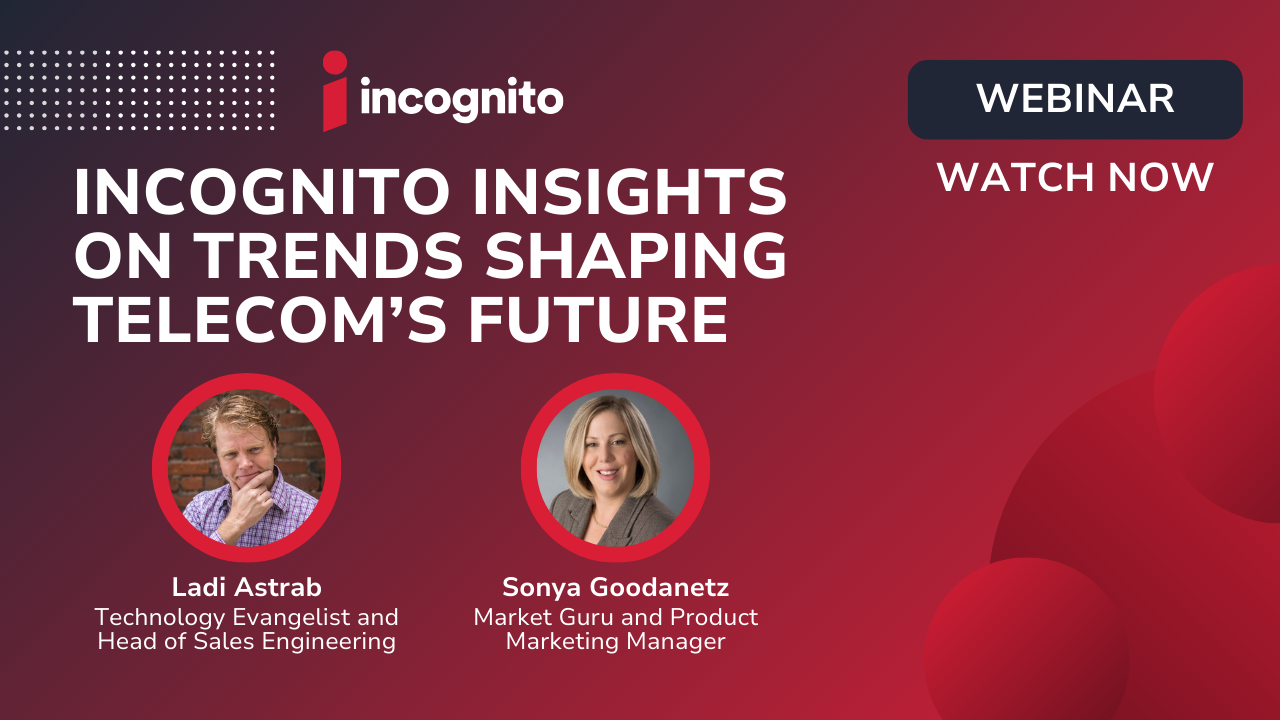 incognito

WEBINAR

WATCH NOW

INCOGNITO INSIGHTS ON TRENDS SHAPING TELECOM'S FUTURE

Ladi Astrab
Technology Evangelist and Head of Sales Engineering

Sonya Goodanetz
Market Guru and Product Marketing Manager